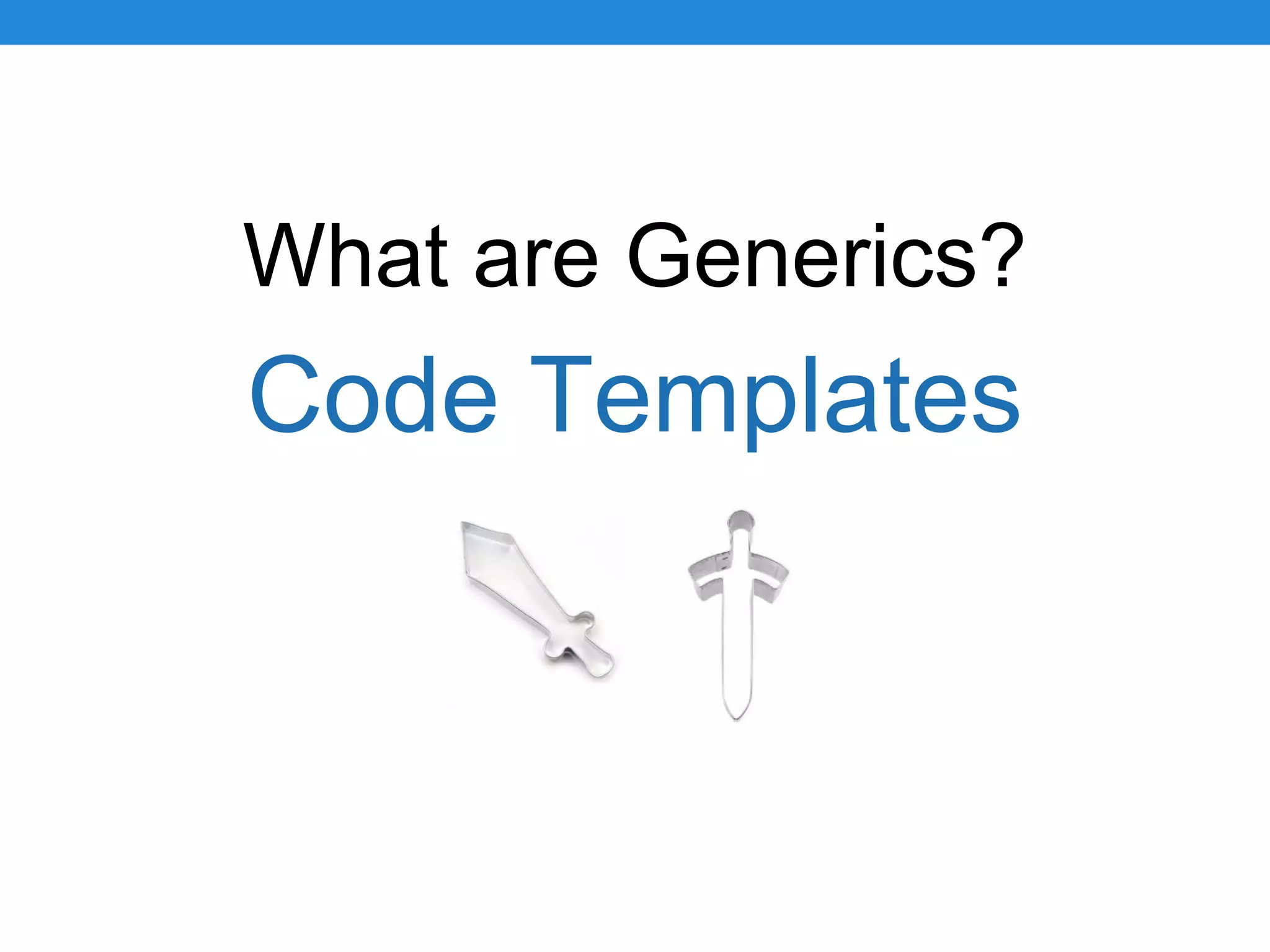 What are Generics?

Code Templates